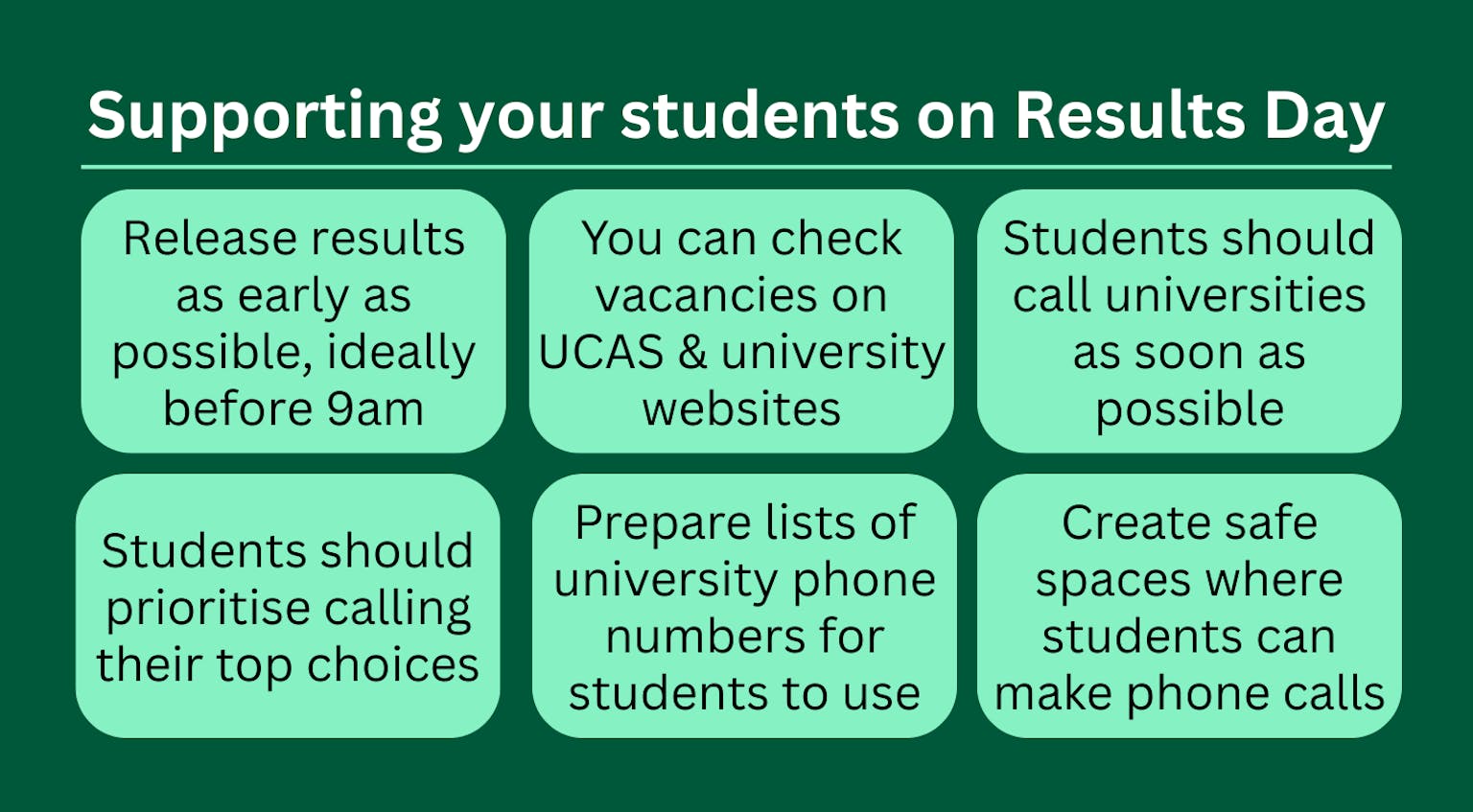 Supporting your students on Results Day

Release results as early as possible, ideally before 9am

You can check vacancies on UCAS & university websites

Students should call universities as soon as possible

Students should prioritise calling their top choices

Prepare lists of university phone numbers for students to use

Create safe spaces where students can make phone calls